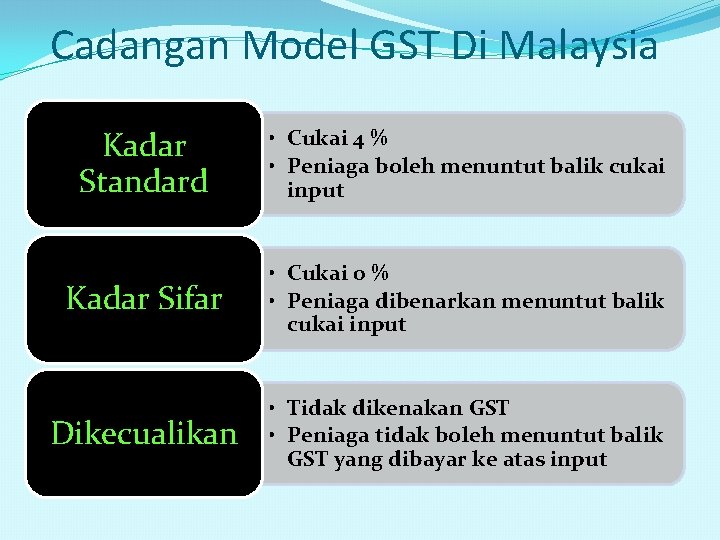 Cadangan Model GST Di Malaysia

Kadar Standard

• Cukai 4 %
• Peniaga boleh menuntut balik cukai input

Kadar Sifar

• Cukai 0 %
• Peniaga dibenarkan menuntut balik cukai input

Dikecualikan

• Tidak dikenakan GST
• Peniaga tidak boleh menuntut balik GST yang dibayar ke atas input